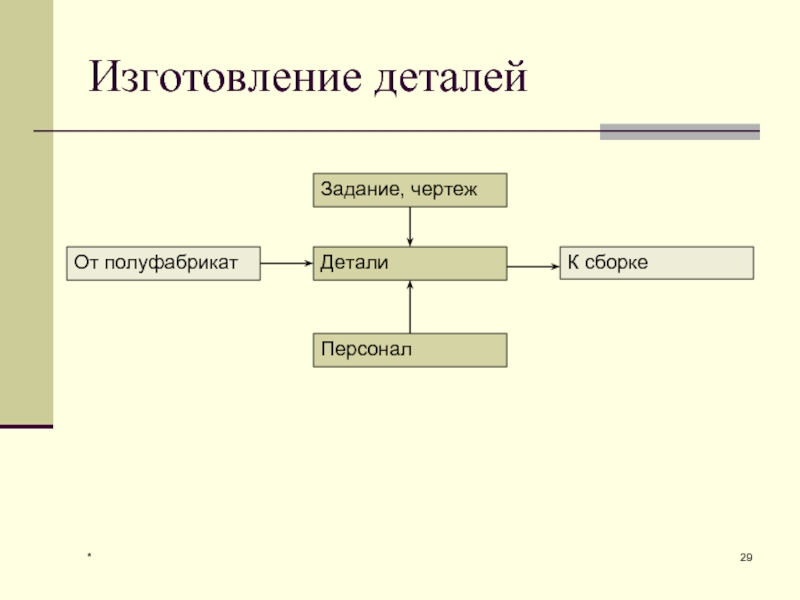 Изготовление деталей

Задание, чертеж

От полуфабрикат

Детали

К сборке

Персонал

*

29